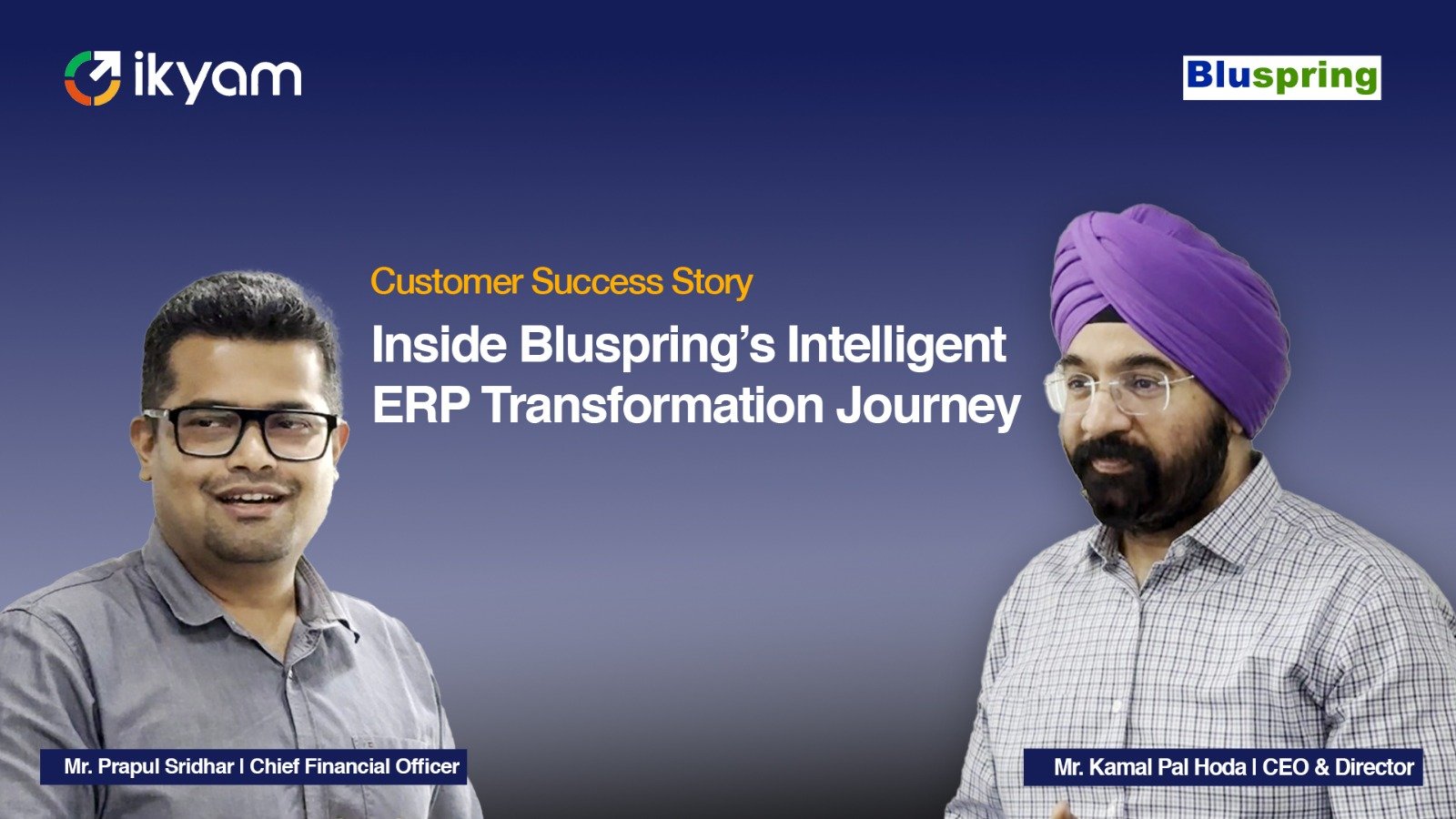 ikyam

Bluspring

Customer Success Story

Inside Bluspring's Intelligent ERP Transformation Journey

Mr. Prapul Sridhar | Chief Financial Officer

Mr. Kamal Pal Hoda | CEO & Director